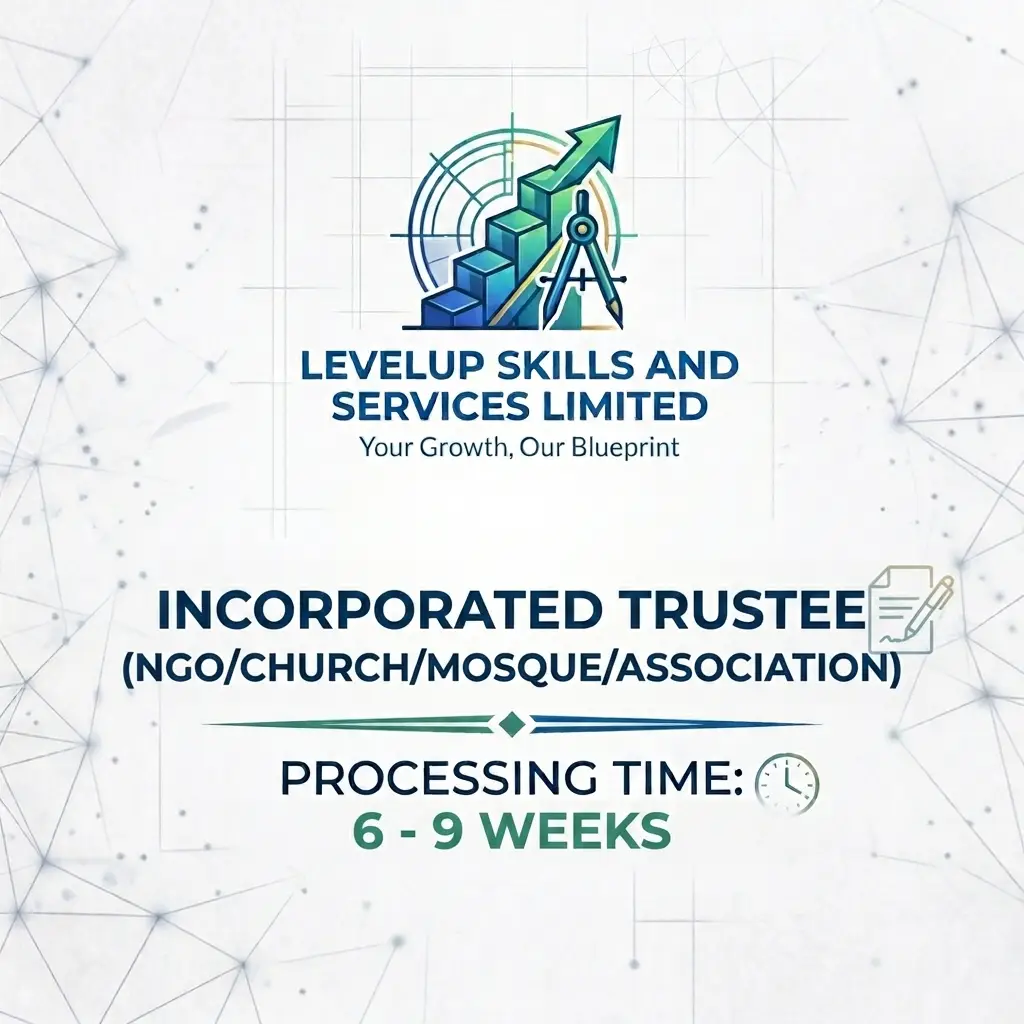 LEVELUP SKILLS AND SERVICES LIMITED
Your Growth, Our Blueprint

INCORPORATED TRUSTEE
(NGO/CHURCH/MOSQUE/ASSOCIATION)

PROCESSING TIME:
6 - 9 WEEKS